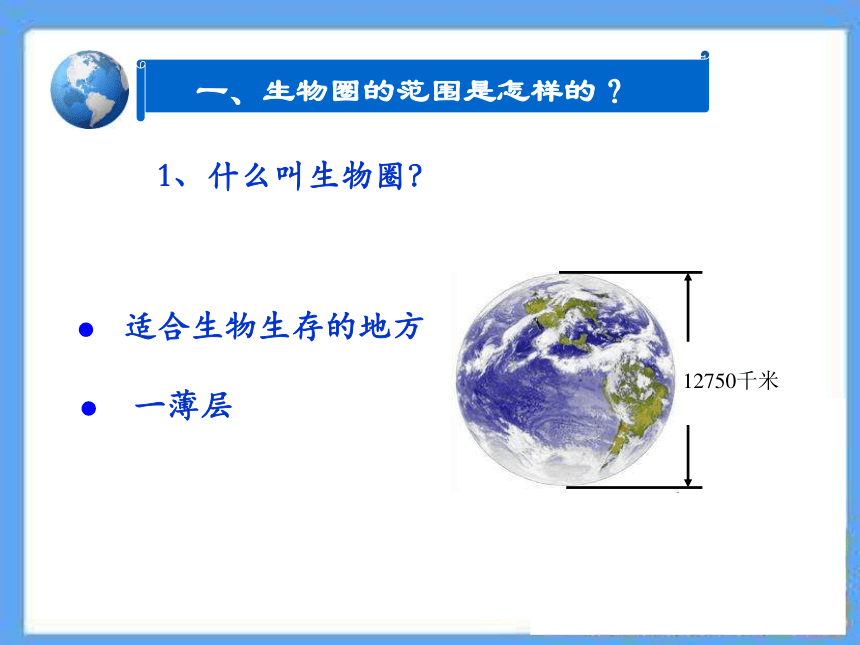 一、生物圈的范围是怎样的？

1、什么叫生物圈？

● 适合生物生存的地方

● 一薄层

12750千米